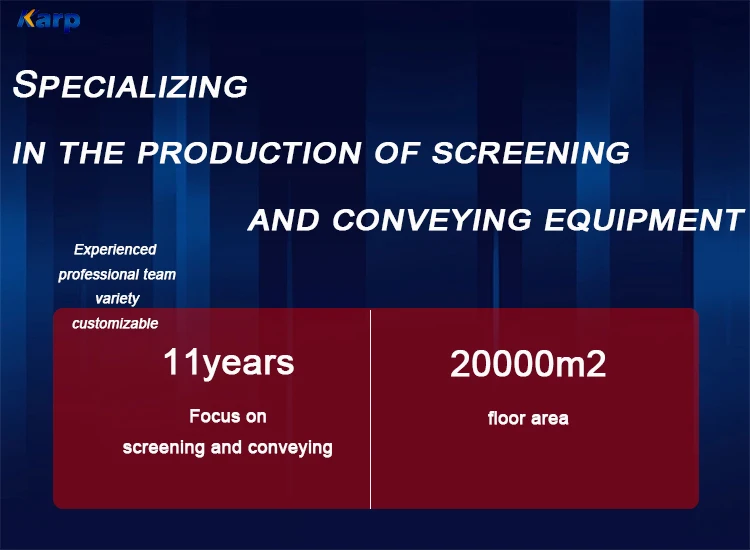 Karp

SPECIALIZING

IN THE PRODUCTION OF SCREENING

AND CONVEYING EQUIPMENT

Experienced
professional team
variety
customizable

11years

Focus on
screening and conveying

20000m2

floor area